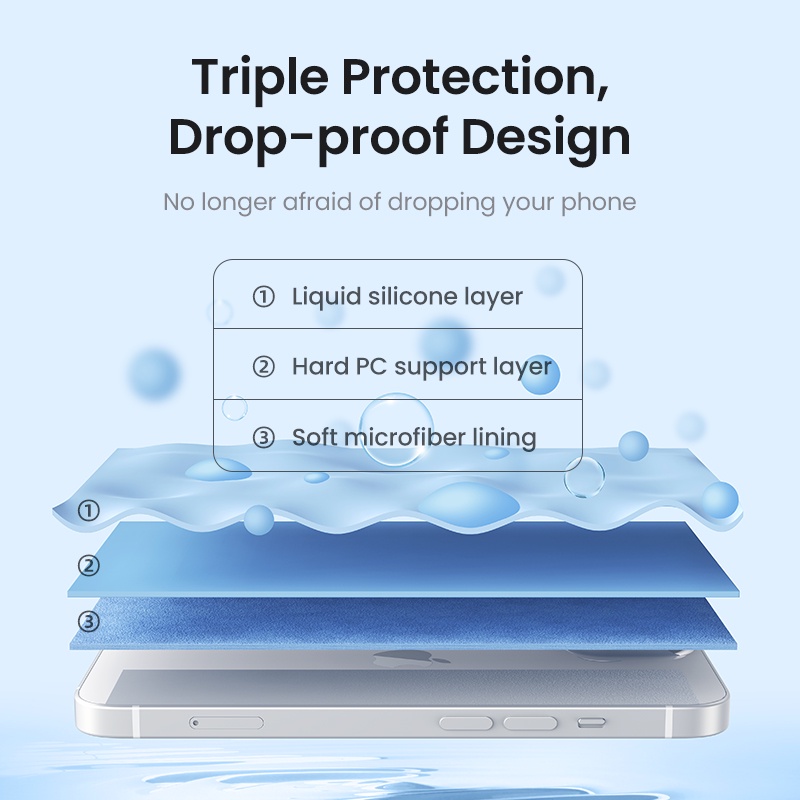 Triple Protection, Drop-proof Design

No longer afraid of dropping your phone

① Liquid silicone layer

② Hard PC support layer

③ Soft microfiber lining

①

②

③